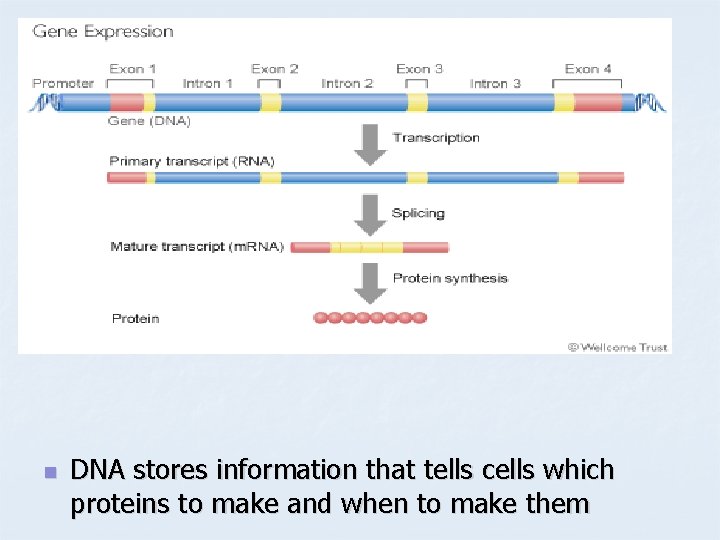 Gene Expression

Promoter

Exon 1

Intron 1

Exon 2

Intron 2

Exon 3

Intron 3

Exon 4

Gene (DNA)

Transcription

Primary transcript (RNA)

Splicing

Mature transcript (mRNA)

Protein synthesis

Protein

© Wellcome Trust

DNA stores information that tells cells which proteins to make and when to make them